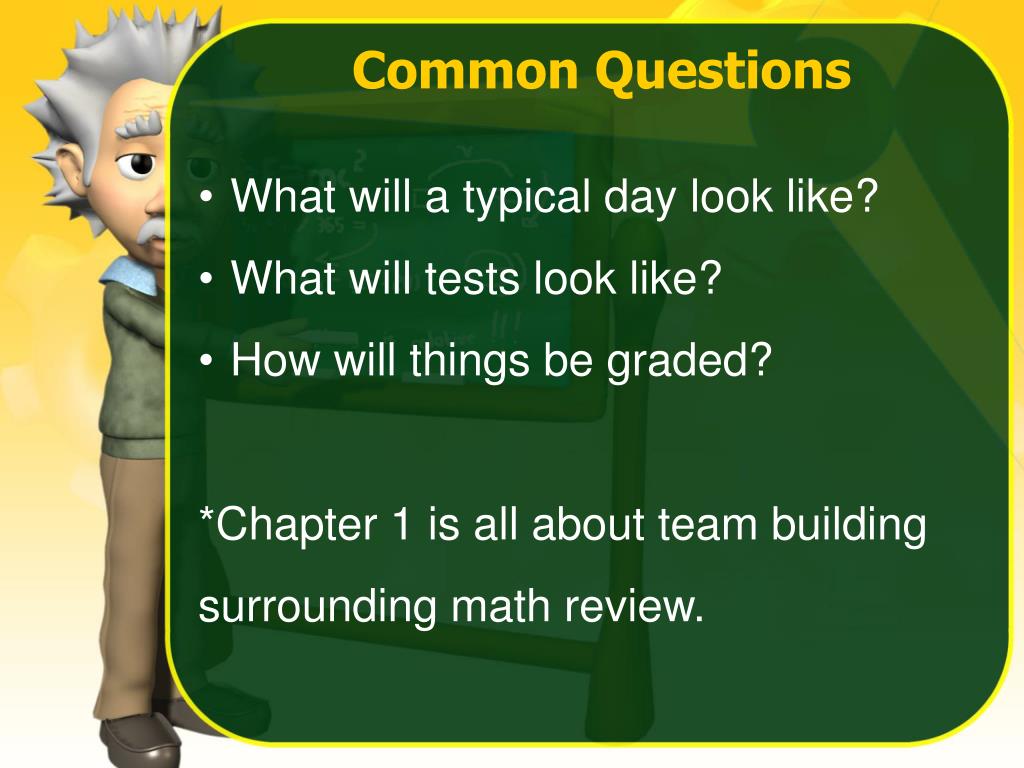 Common Questions

• What will a typical day look like?
• What will tests look like?
• How will things be graded?

*Chapter 1 is all about team building surrounding math review.